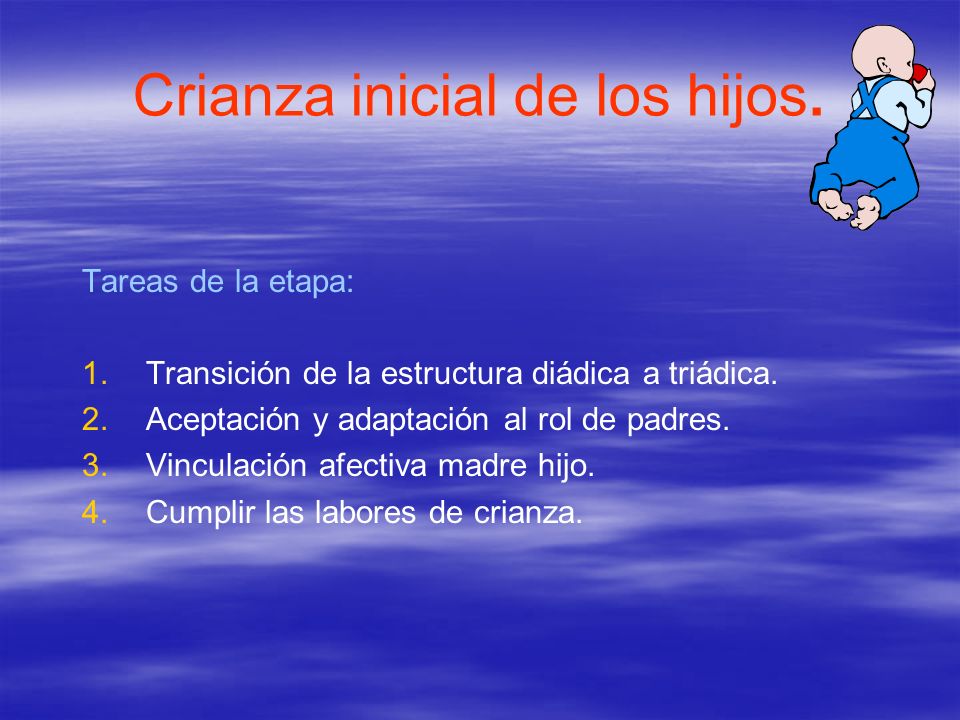 Crianza inicial de los hijos.

Tareas de la etapa:

1. Transición de la estructura diádica a triádica.
2. Aceptación y adaptación al rol de padres.
3. Vinculación afectiva madre hijo.
4. Cumplir las labores de crianza.